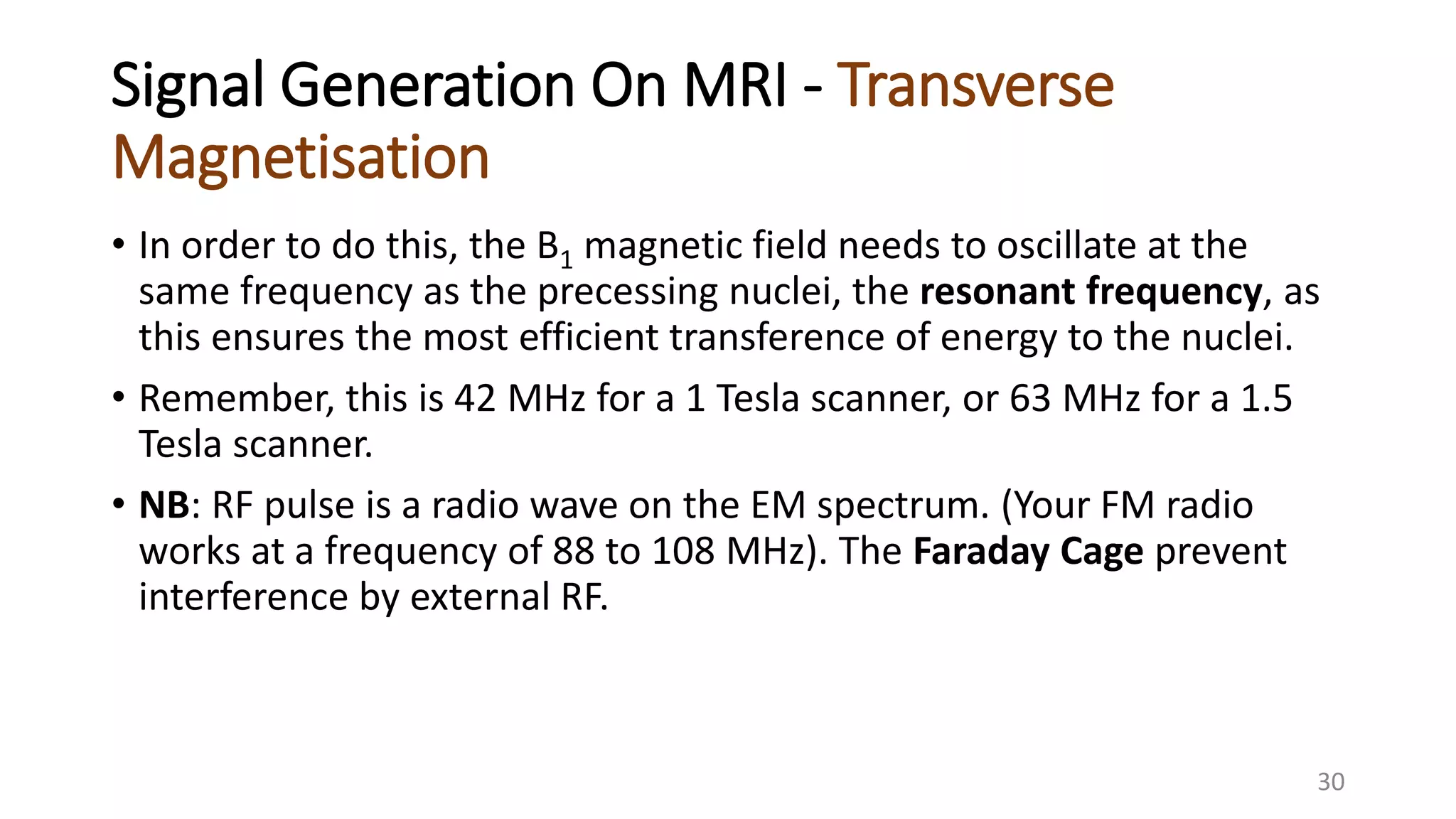 Signal Generation On MRI - Transverse Magnetisation

• In order to do this, the $B_1$ magnetic field needs to oscillate at the same frequency as the precessing nuclei, the **resonant frequency**, as this ensures the most efficient transference of energy to the nuclei.

• Remember, this is 42 MHz for a 1 Tesla scanner, or 63 MHz for a 1.5 Tesla scanner.

• **NB**: RF pulse is a radio wave on the EM spectrum. (Your FM radio works at a frequency of 88 to 108 MHz). The **Faraday Cage** prevent interference by external RF.

30